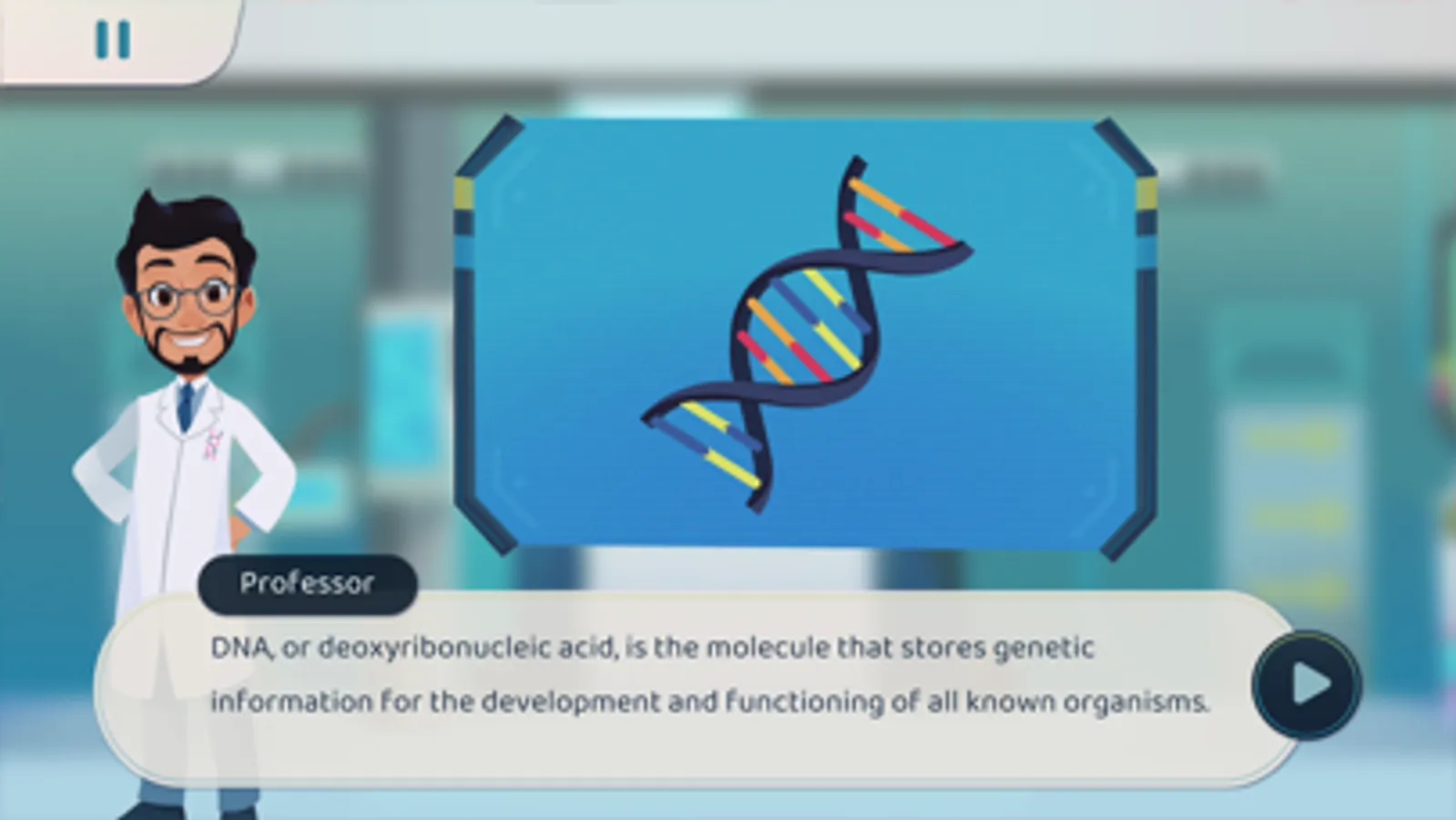 Professor

DNA, or deoxyribonucleic acid, is the molecule that stores genetic information for the development and functioning of all known organisms.